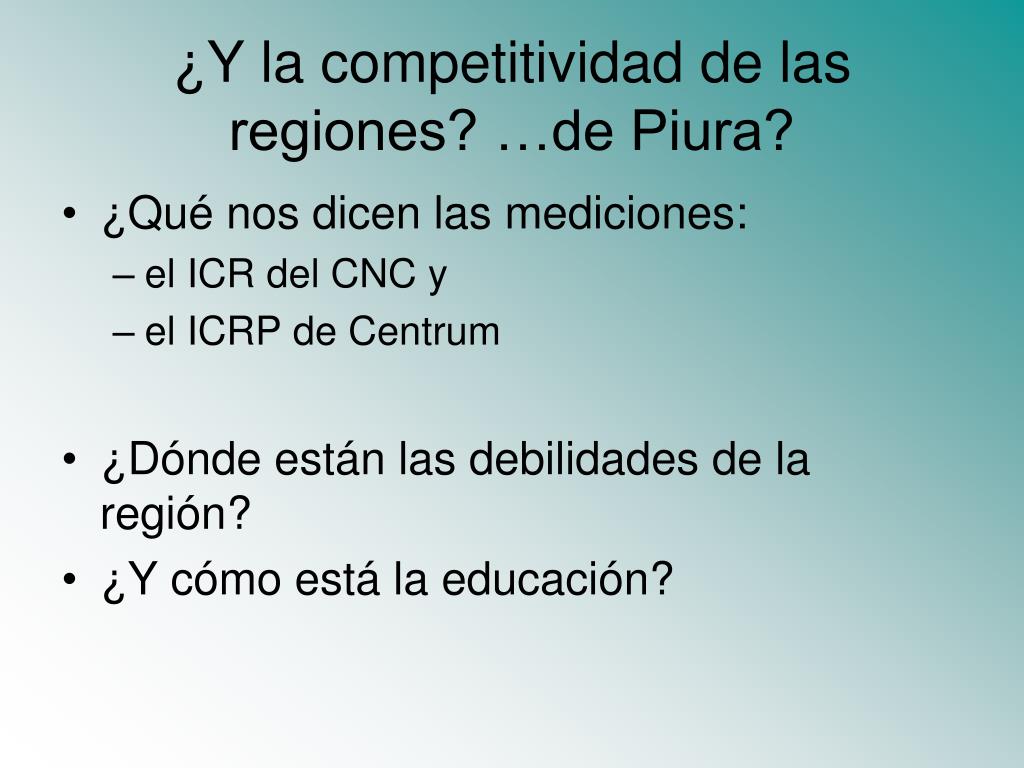 ¿Y la competitividad de las regiones? …de Piura?

• ¿Qué nos dicen las mediciones:
– el ICR del CNC y
– el ICRP de Centrum

• ¿Dónde están las debilidades de la región?
• ¿Y cómo está la educación?